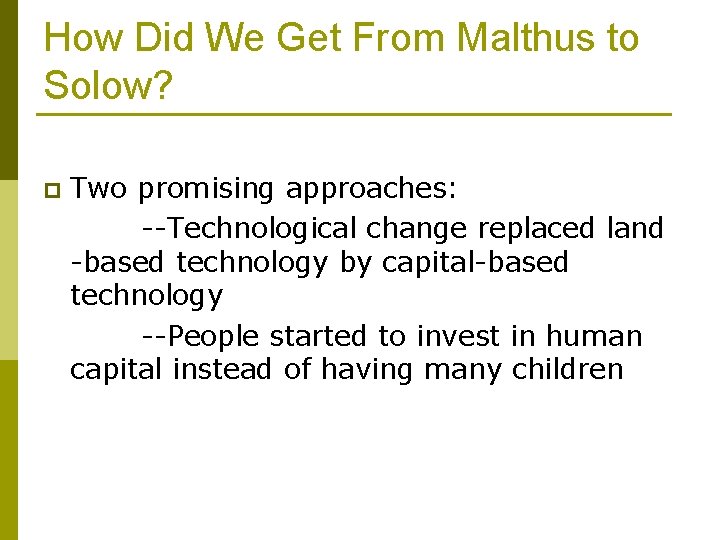 How Did We Get From Malthus to Solow?

Two promising approaches:

--Technological change replaced land -based technology by capital-based technology

--People started to invest in human capital instead of having many children